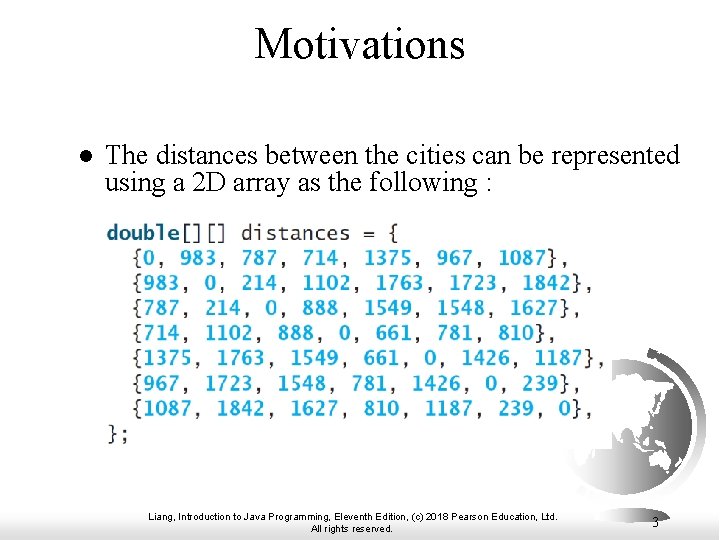 Motivations

● The distances between the cities can be represented using a 2D array as the following :

double[][] distances = {
{0, 983, 787, 714, 1375, 967, 1087},
{983, 0, 214, 1102, 1763, 1723, 1842},
{787, 214, 0, 888, 1549, 1548, 1627},
{714, 1102, 888, 0, 661, 781, 810},
{1375, 1763, 1549, 661, 0, 1426, 1187},
{967, 1723, 1548, 781, 1426, 0, 239},
{1087, 1842, 1627, 810, 1187, 239, 0},
};

Liang, Introduction to Java Programming, Eleventh Edition, (c) 2018 Pearson Education, Ltd. All rights reserved.

3